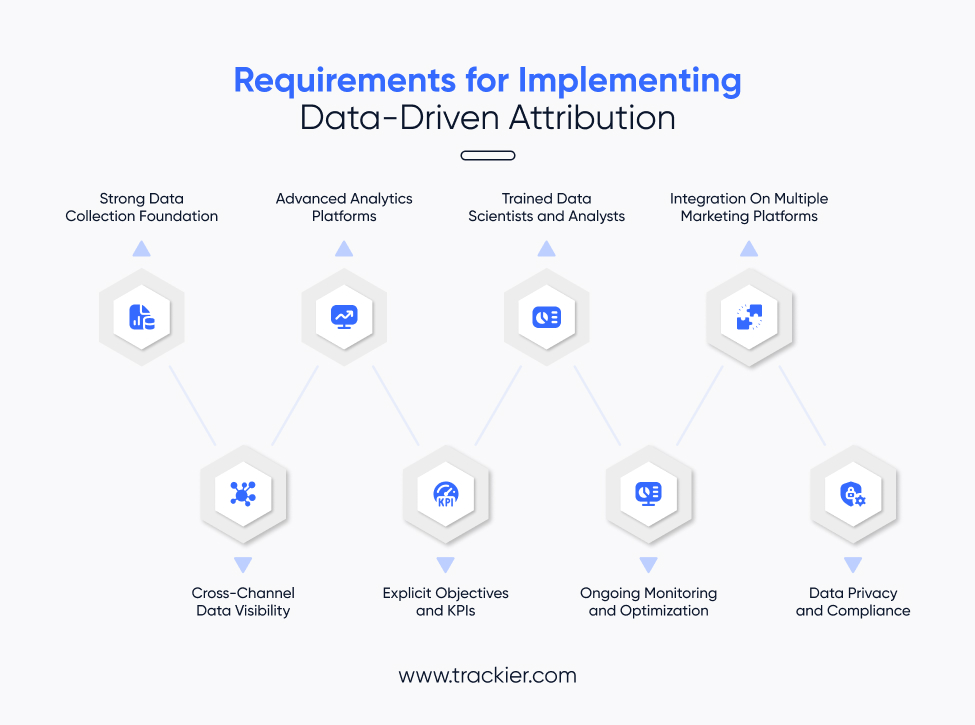 Requirements for Implementing
Data-Driven Attribution

Strong Data Collection Foundation

Advanced Analytics Platforms

Trained Data Scientists and Analysts

Integration On Multiple Marketing Platforms

KPI

Cross-Channel Data Visibility

Explicit Objectives and KPIs

Ongoing Monitoring and Optimization

Data Privacy and Compliance

www.trackier.com